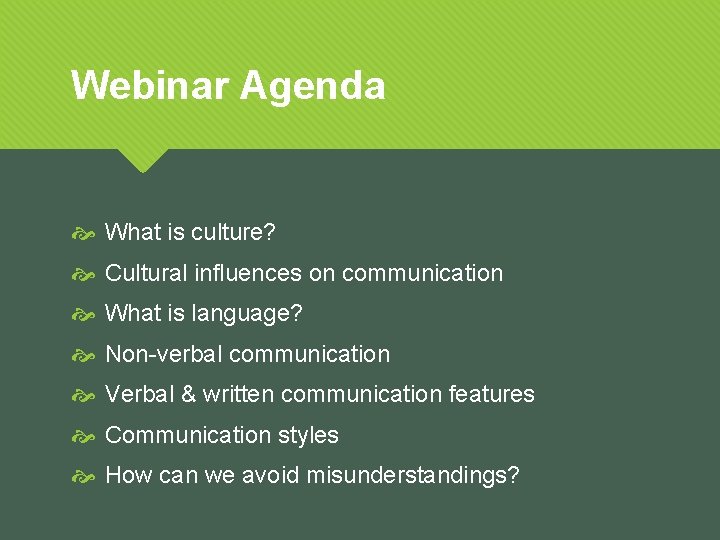 Webinar Agenda

What is culture?
Cultural influences on communication
What is language?
Non-verbal communication
Verbal & written communication features
Communication styles
How can we avoid misunderstandings?